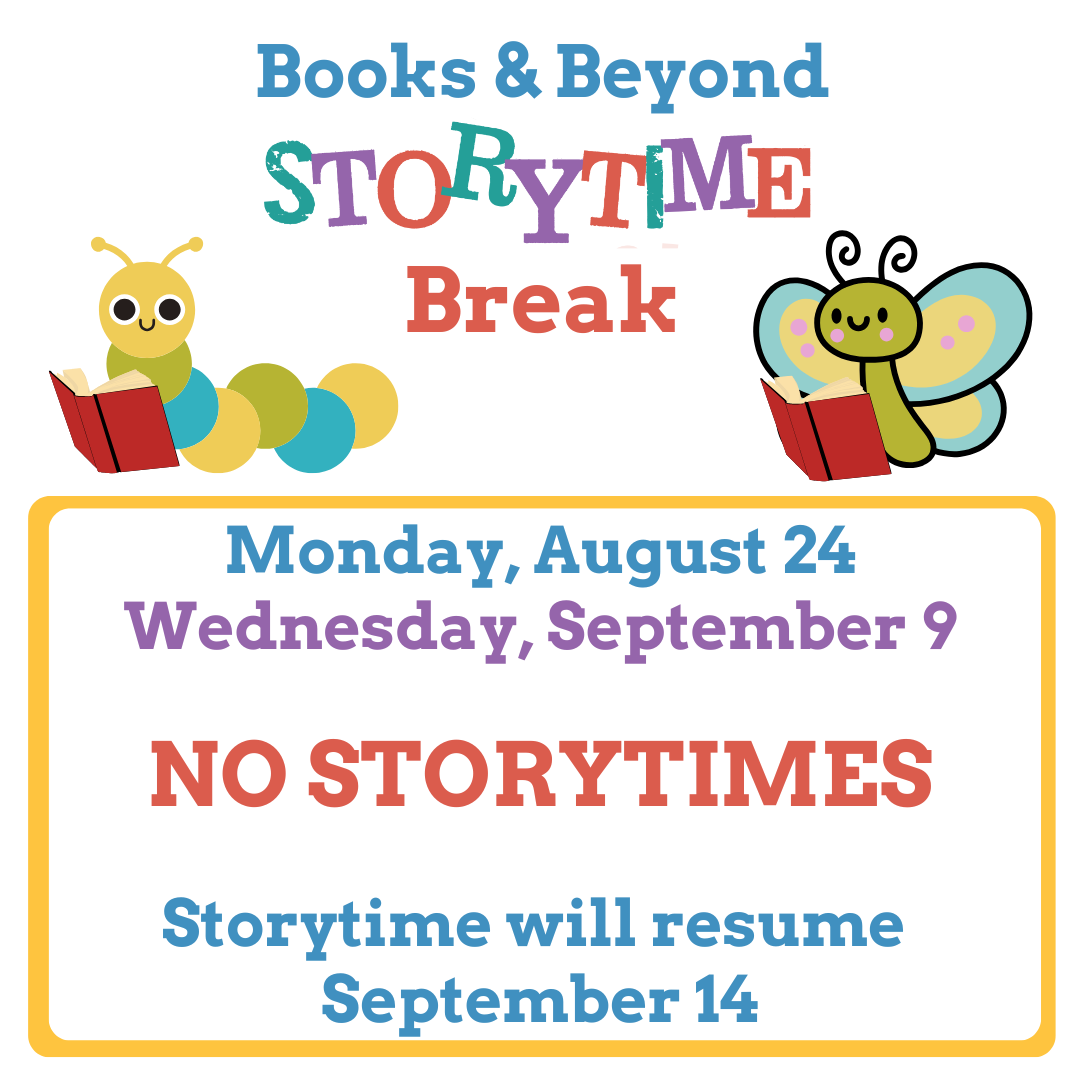 Books & Beyond
STORYTIME
Break

Monday, August 24
Wednesday, September 9

NO STORYTIMES

Storytime will resume
September 14